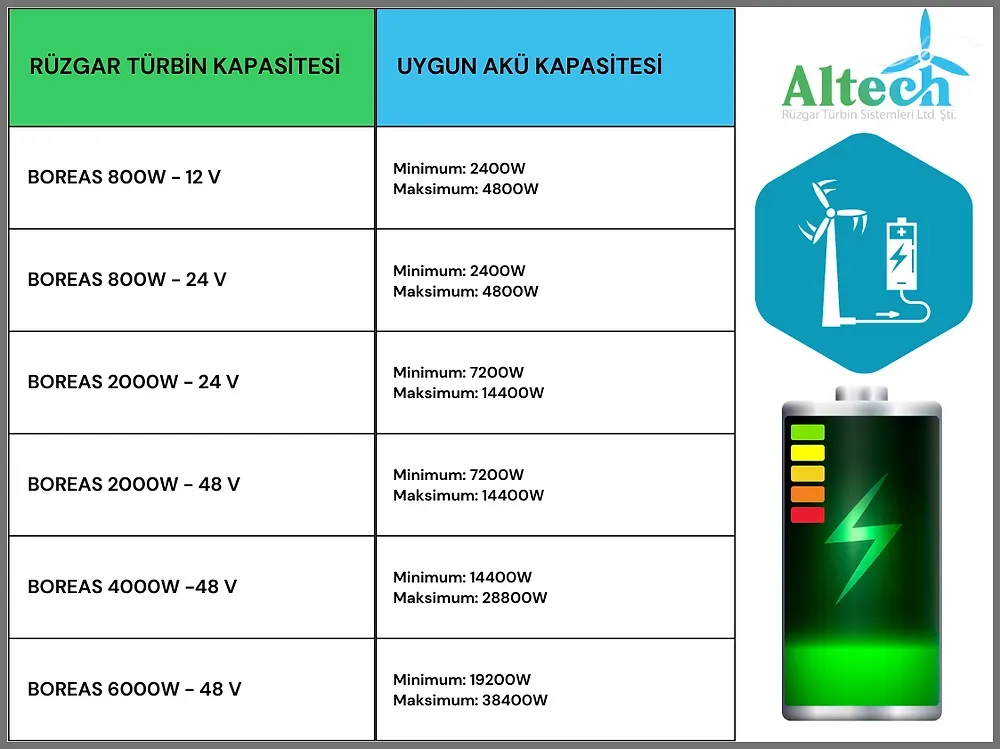 | RÜZGAR TÜRBİN KAPASİTESİ | UYGUN AKÜ KAPASİTESİ |
|---|---|
| BOREAS 800W - 12 V | Minimum: 2400W Maksimum: 4800W |
| BOREAS 800W - 24 V | Minimum: 2400W Maksimum: 4800W |
| BOREAS 2000W - 24 V | Minimum: 7200W Maksimum: 14400W |
| BOREAS 2000W - 48 V | Minimum: 7200W Maksimum: 14400W |
| BOREAS 4000W -48 V | Minimum: 14400W Maksimum: 28800W |
| BOREAS 6000W - 48 V | Minimum: 19200W Maksimum: 38400W |

Altech
Rüzgar Türbin Sistemleri Ltd. Şti.